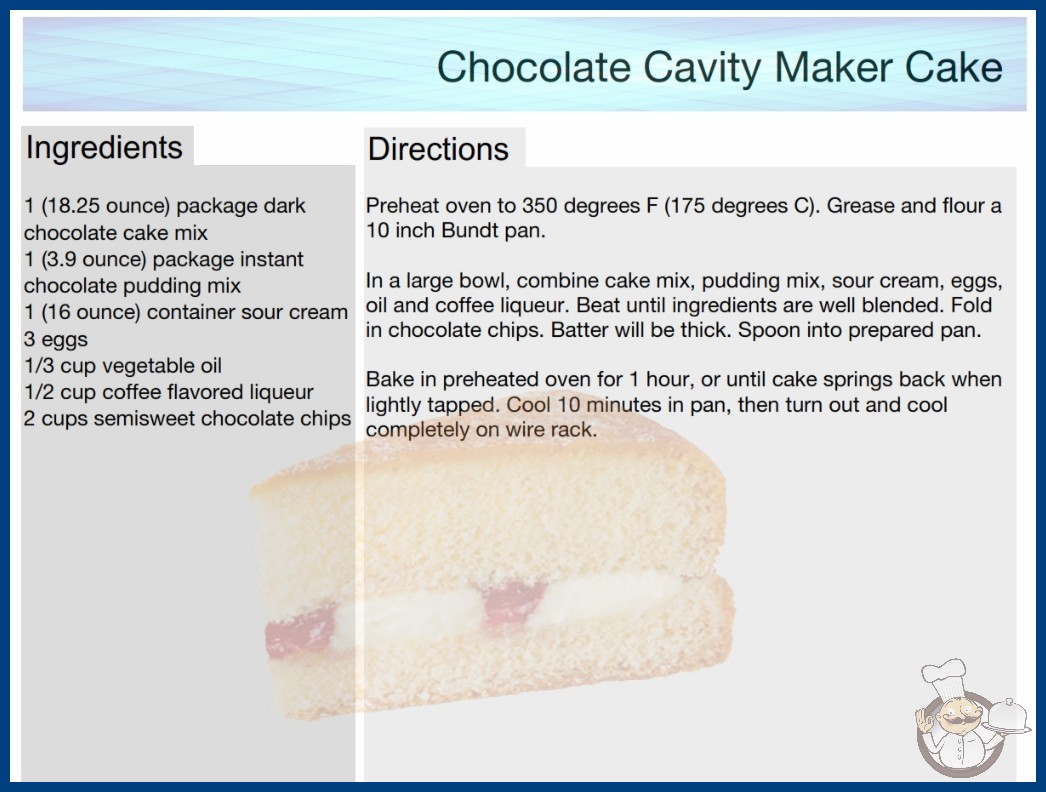 Chocolate Cavity Maker Cake

Ingredients

1 (18.25 ounce) package dark chocolate cake mix
1 (3.9 ounce) package instant chocolate pudding mix
1 (16 ounce) container sour cream
3 eggs
1/3 cup vegetable oil
1/2 cup coffee flavored liqueur
2 cups semisweet chocolate chips

Directions

Preheat oven to 350 degrees F (175 degrees C). Grease and flour a 10 inch Bundt pan.

In a large bowl, combine cake mix, pudding mix, sour cream, eggs, oil and coffee liqueur. Beat until ingredients are well blended. Fold in chocolate chips. Batter will be thick. Spoon into prepared pan.

Bake in preheated oven for 1 hour, or until cake springs back when lightly tapped. Cool 10 minutes in pan, then turn out and cool completely on wire rack.